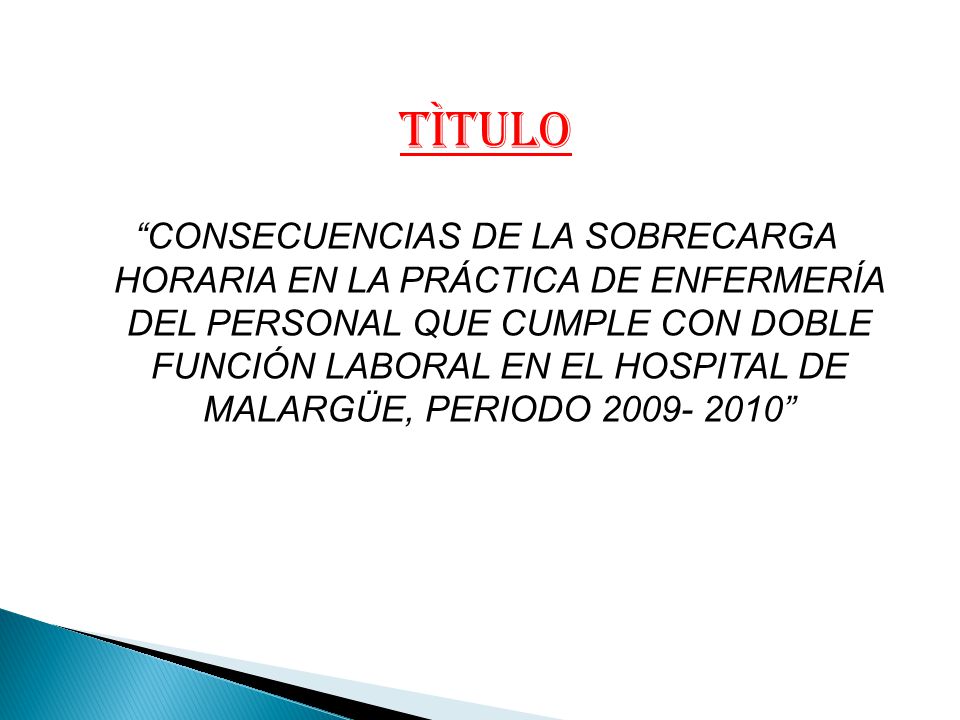 TÌTULO

“CONSECUENCIAS DE LA SOBRECARGA HORARIA EN LA PRÁCTICA DE ENFERMERÍA DEL PERSONAL QUE CUMPLE CON DOBLE FUNCIÓN LABORAL EN EL HOSPITAL DE MALARGÜE, PERIODO 2009- 2010”